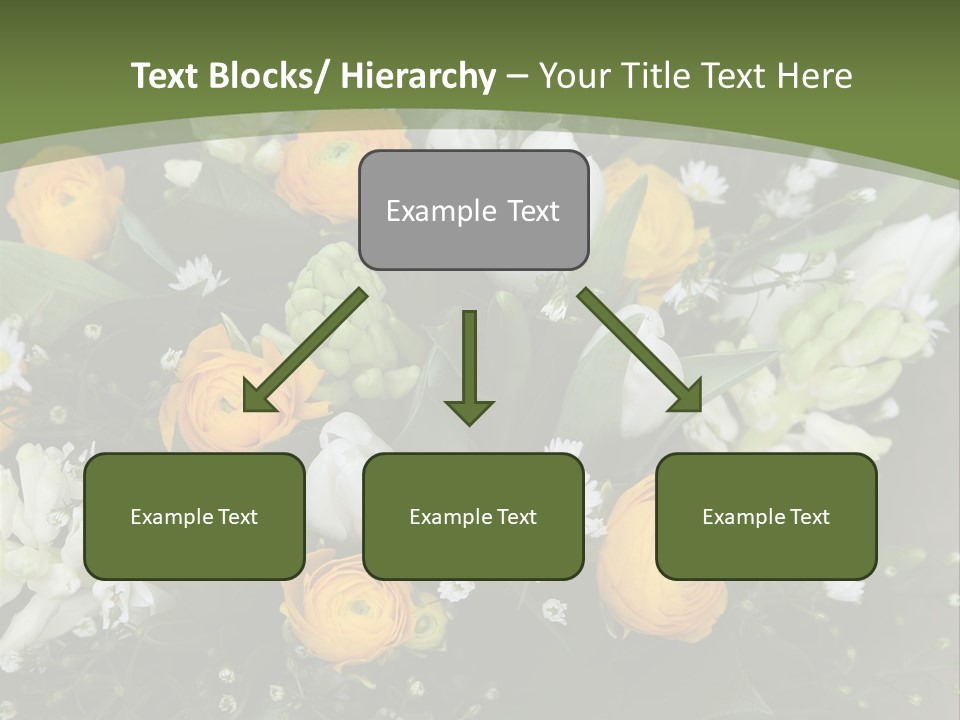 Text Blocks/ Hierarchy – Your Title Text Here

Example Text

Example Text

Example Text

Example Text